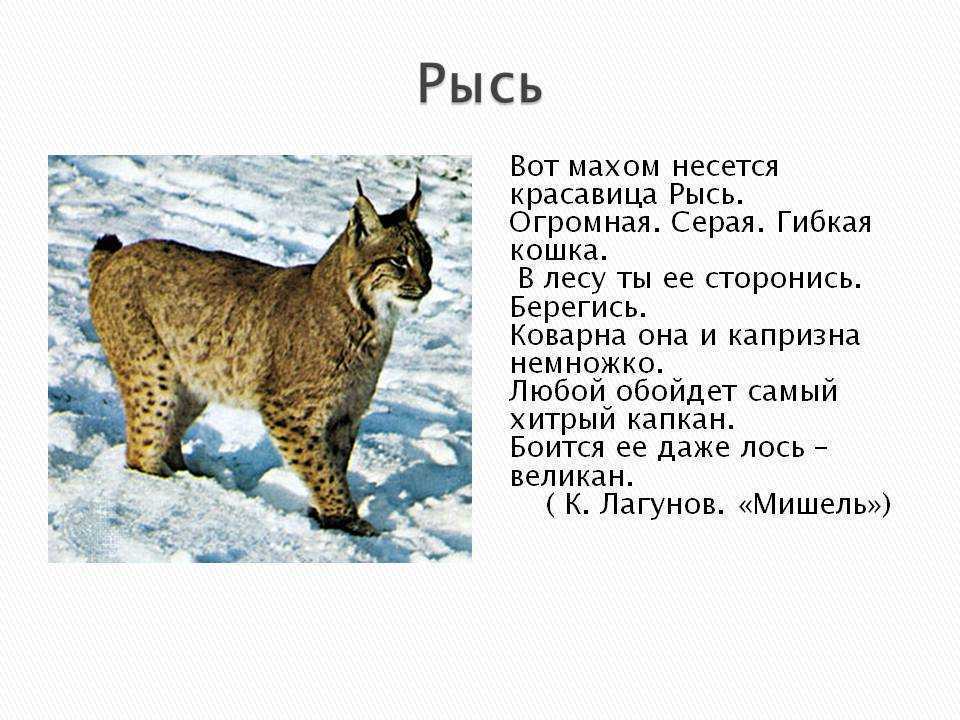 Рысь

Вот махом несется красавица Рысь.
Огромная. Серая. Гибкая кошка.
В лесу ты ее сторонись. Берегись.
Коварна она и капризна немножко.
Любой обойдет самый хитрый капкан.
Боится ее даже лось – великан.
( К. Лагунов. «Мишель»)